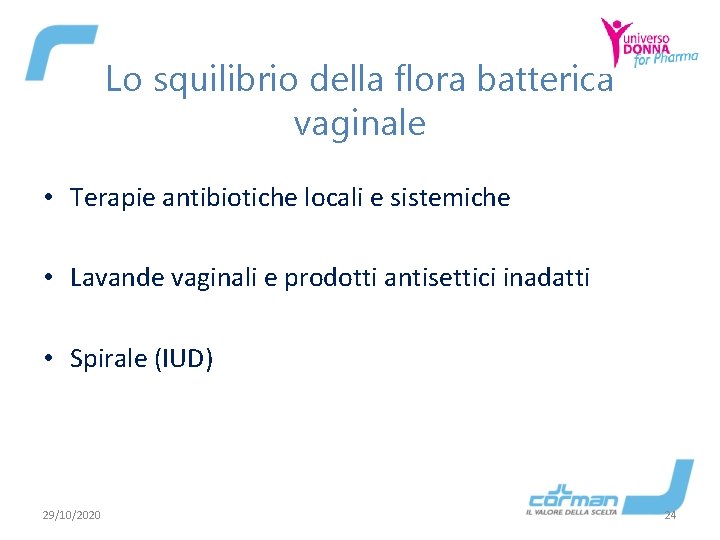 universo DONNA for Pharma

Lo squilibrio della flora batterica vaginale

• Terapie antibiotiche locali e sistemiche

• Lavande vaginali e prodotti antisettici inadatti

• Spirale (IUD)

29/10/2020

corman
IL VALORE DELLA SCELTA

24